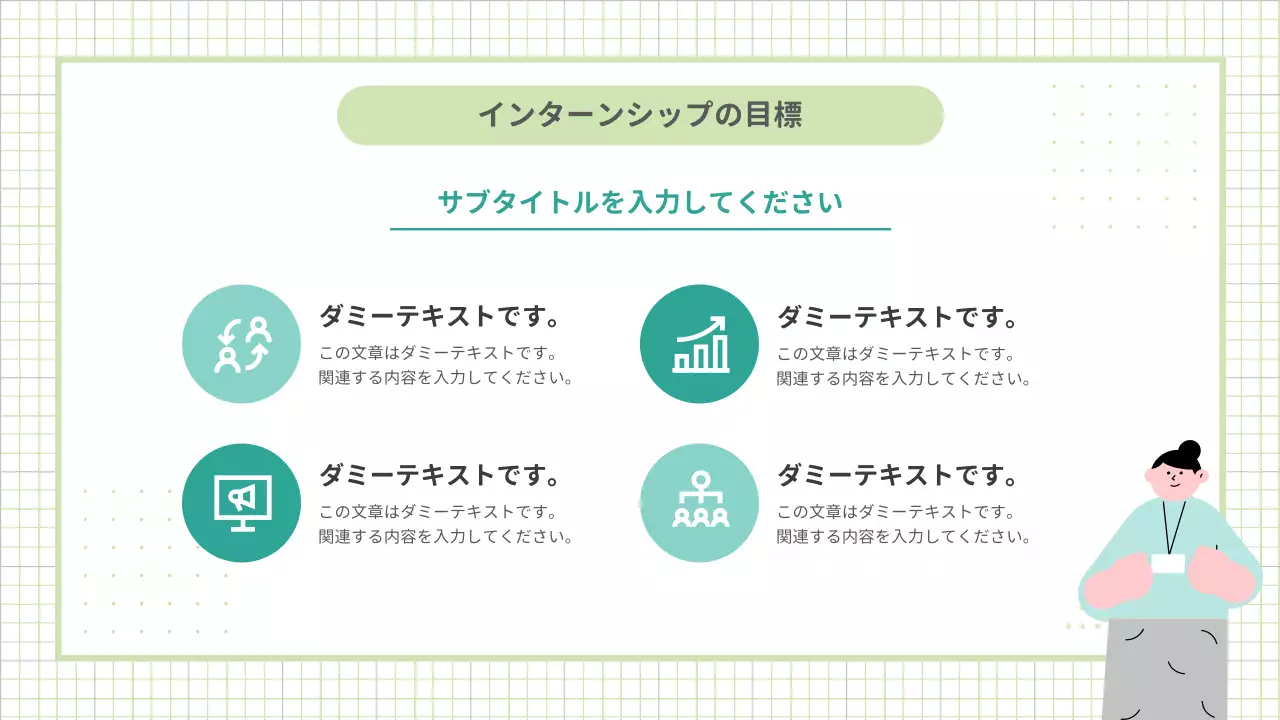 インターンシップの目標

サブタイトルを入力してください

ダミーテキストです。
この文章はダミーテキストです。
関連する内容を入力してください。

ダミーテキストです。
この文章はダミーテキストです。
関連する内容を入力してください。

ダミーテキストです。
この文章はダミーテキストです。
関連する内容を入力してください。

ダミーテキストです。
この文章はダミーテキストです。
関連する内容を入力してください。